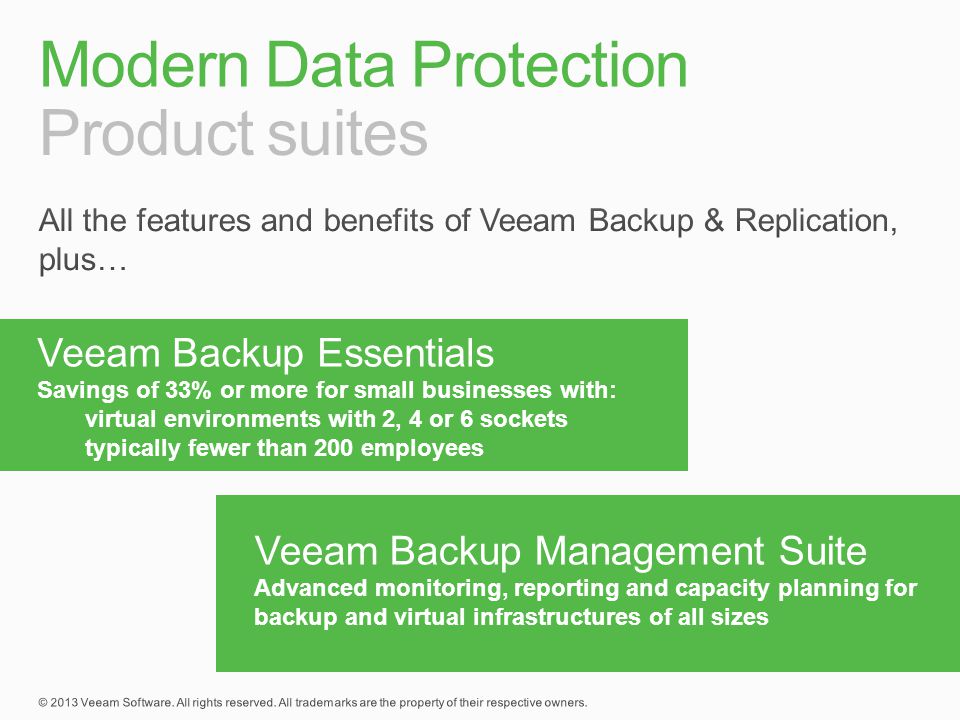 Modern Data Protection
Product suites

All the features and benefits of Veeam Backup & Replication, plus…

Veeam Backup Essentials
Savings of 33% or more for small businesses with:
virtual environments with 2, 4 or 6 sockets
typically fewer than 200 employees

Veeam Backup Management Suite
Advanced monitoring, reporting and capacity planning for backup and virtual infrastructures of all sizes

© 2013 Veeam Software. All rights reserved. All trademarks are the property of their respective owners.